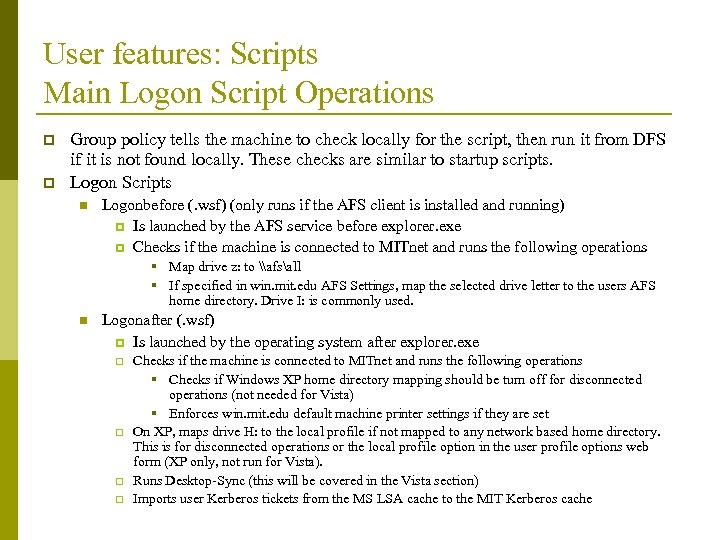 User features: Scripts
Main Logon Script Operations

Group policy tells the machine to check locally for the script, then run it from DFS if it is not found locally. These checks are similar to startup scripts.

Logon Scripts

Logonbefore (.wsf) (only runs if the AFS client is installed and running)

Is launched by the AFS service before explorer.exe

Checks if the machine is connected to MITnet and runs the following operations

Map drive z: to \\afs\all

If specified in win.mit.edu AFS Settings, map the selected drive letter to the users AFS home directory. Drive I: is commonly used.

Logonafter (.wsf)

Is launched by the operating system after explorer.exe

Checks if the machine is connected to MITnet and runs the following operations

Checks if Windows XP home directory mapping should be turn off for disconnected operations (not needed for Vista)

Enforces win.mit.edu default machine printer settings if they are set

On XP, maps drive H: to the local profile if not mapped to any network based home directory. This is for disconnected operations or the local profile option in the user profile options web form (XP only, not run for Vista).

Runs Desktop-Sync (this will be covered in the Vista section)

Imports user Kerberos tickets from the MS LSA cache to the MIT Kerberos cache